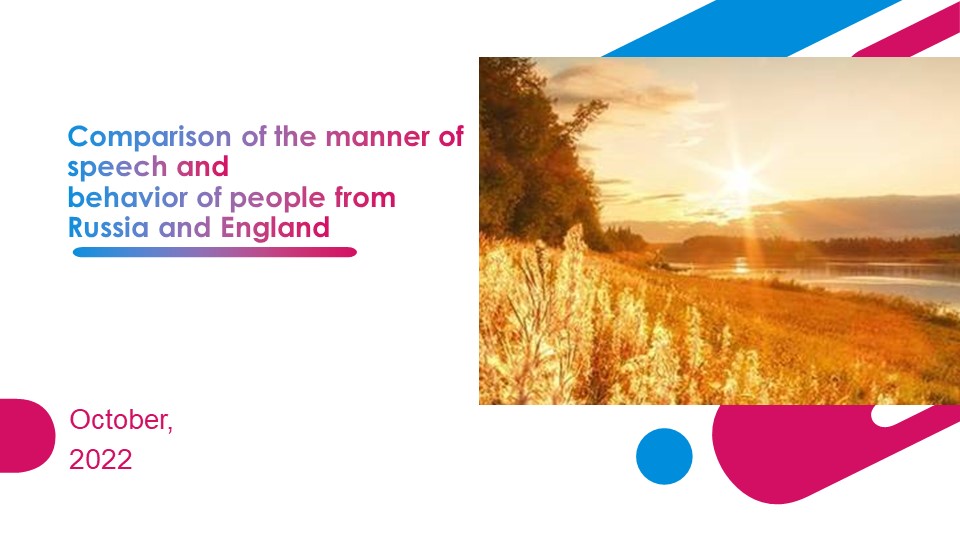 Comparison of the manner of speech and
behavior of people from Russia and England

October,
2022